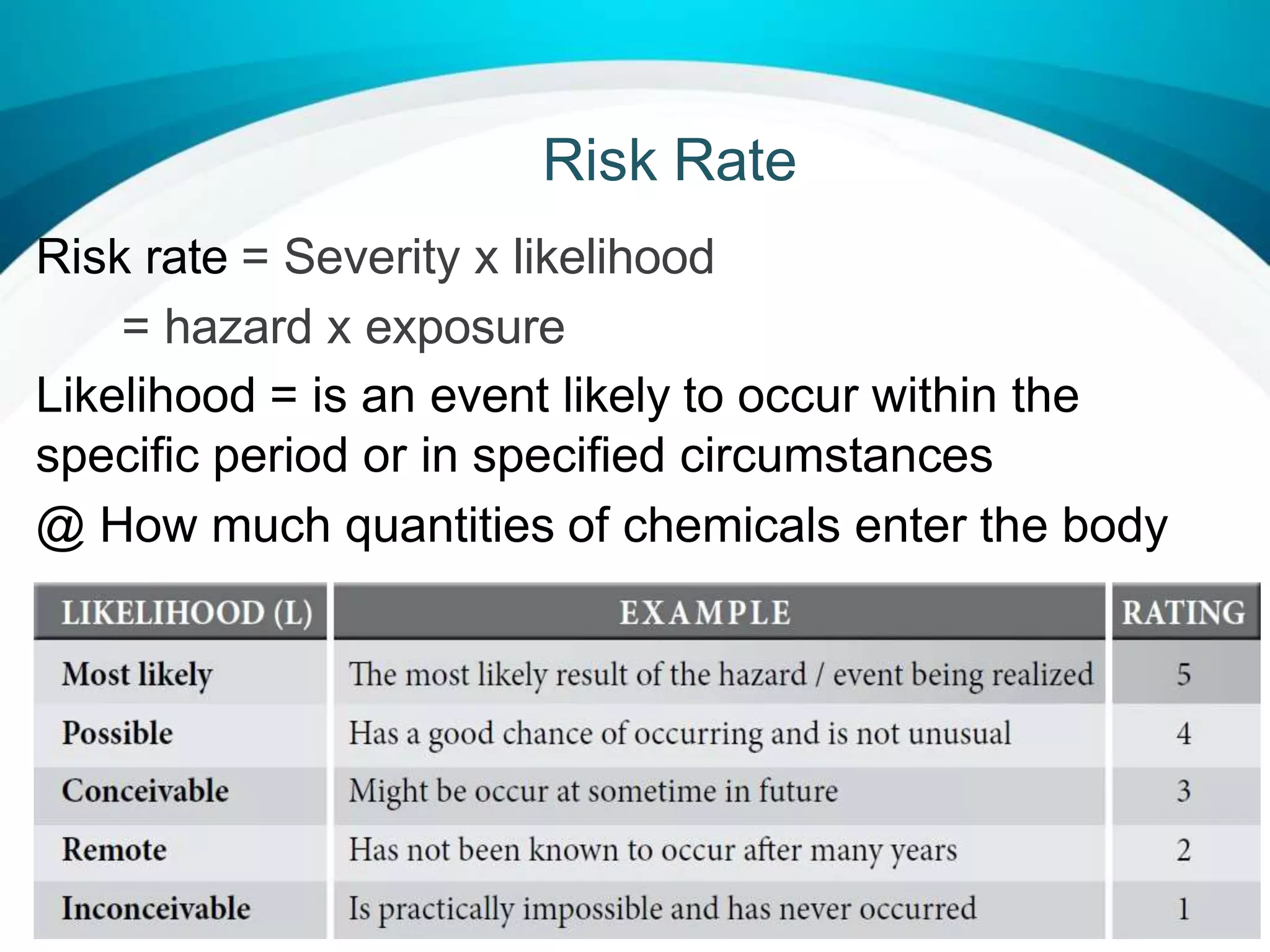 Risk Rate

Risk rate = Severity x likelihood
= hazard x exposure

Likelihood = is an event likely to occur within the specific period or in specified circumstances

@ How much quantities of chemicals enter the body

| LIKELIHOOD (L) | EXAMPLE | RATING |
|---|---|---|
| Most likely | The most likely result of the hazard / event being realized | 5 |
| Possible | Has a good chance of occurring and is not unusual | 4 |
| Conceivable | Might be occur at sometime in future | 3 |
| Remote | Has not been known to occur after many years | 2 |
| Inconceivable | Is practically impossible and has never occurred | 1 |